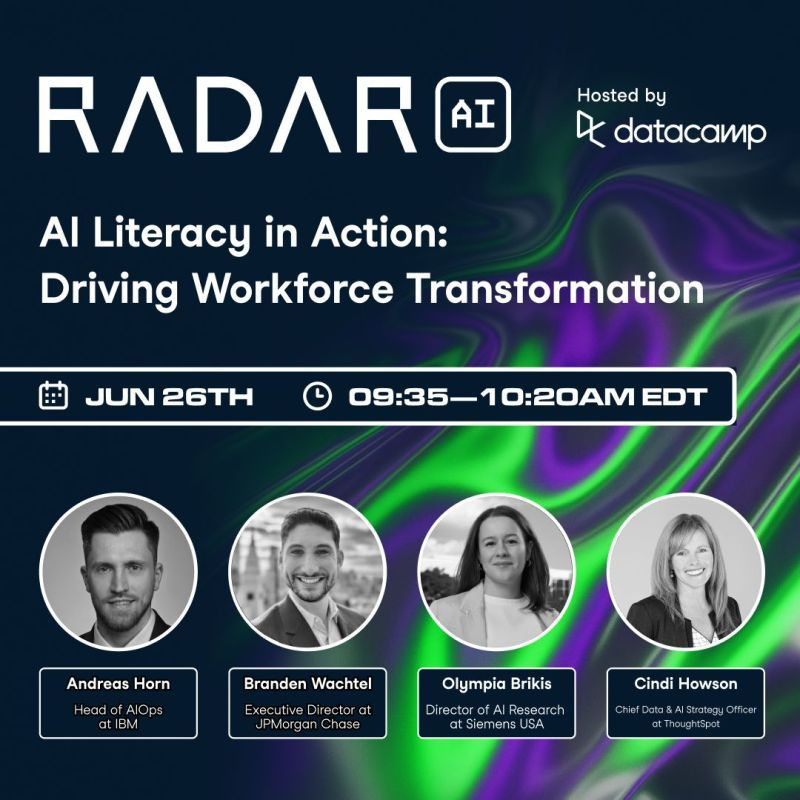 RADAR AI

Hosted by
datacamp

AI Literacy in Action: Driving Workforce Transformation

JUN 26TH

09:35—10:20AM EDT

Andreas Horn
Head of AIOps at IBM

Branden Wachtel
Executive Director at JPMorgan Chase

Olympia Brikis
Director of AI Research at Siemens USA

Cindi Howson
Chief Data & AI Strategy Officer at ThoughtSpot